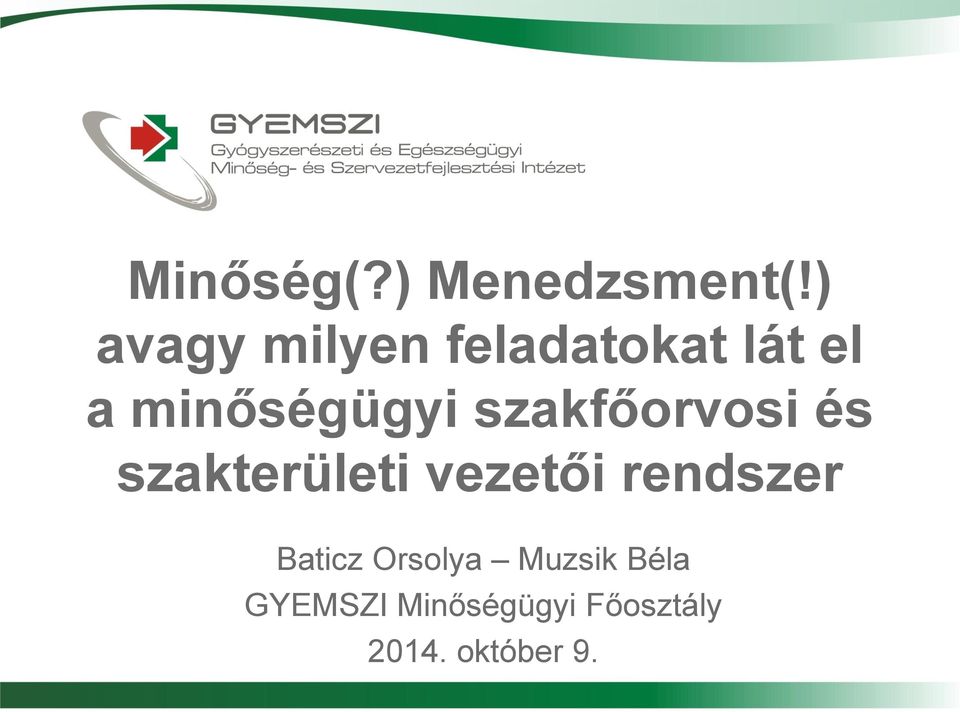 GYEMSZI
Gyógyszerészeti és Egészségügyi Minőség- és Szervezetfejlesztési Intézet

Minőség(?) Menedzsment(!) avagy milyen feladatokat lát el a minőségügyi szakfőorvosi és szakterületi vezetői rendszer

Baticz Orsolya – Muzsik Béla
GYEMSZI Minőségügyi Főosztály
2014. október 9.